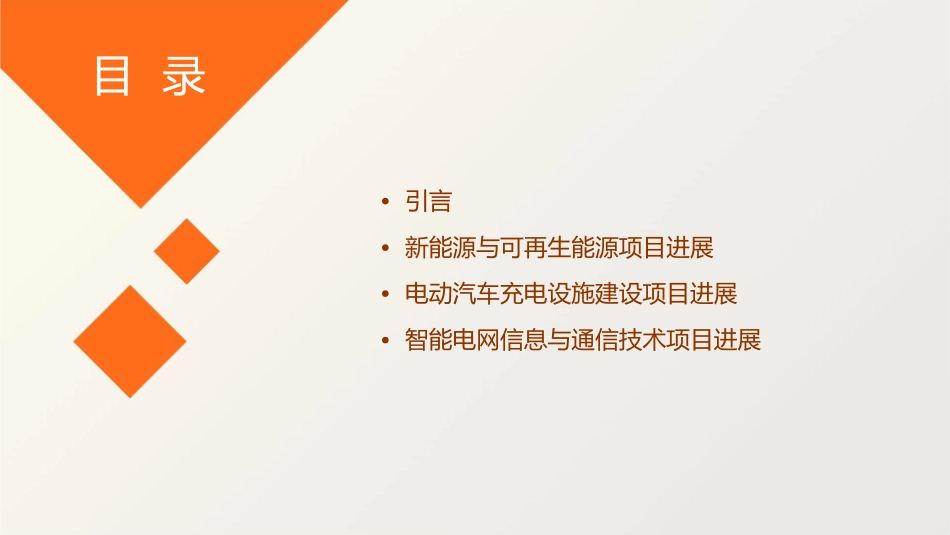 目 录

• 引言
• 新能源与可再生能源项目进展
• 电动汽车充电设施建设项目进展
• 智能电网信息与通信技术项目进展